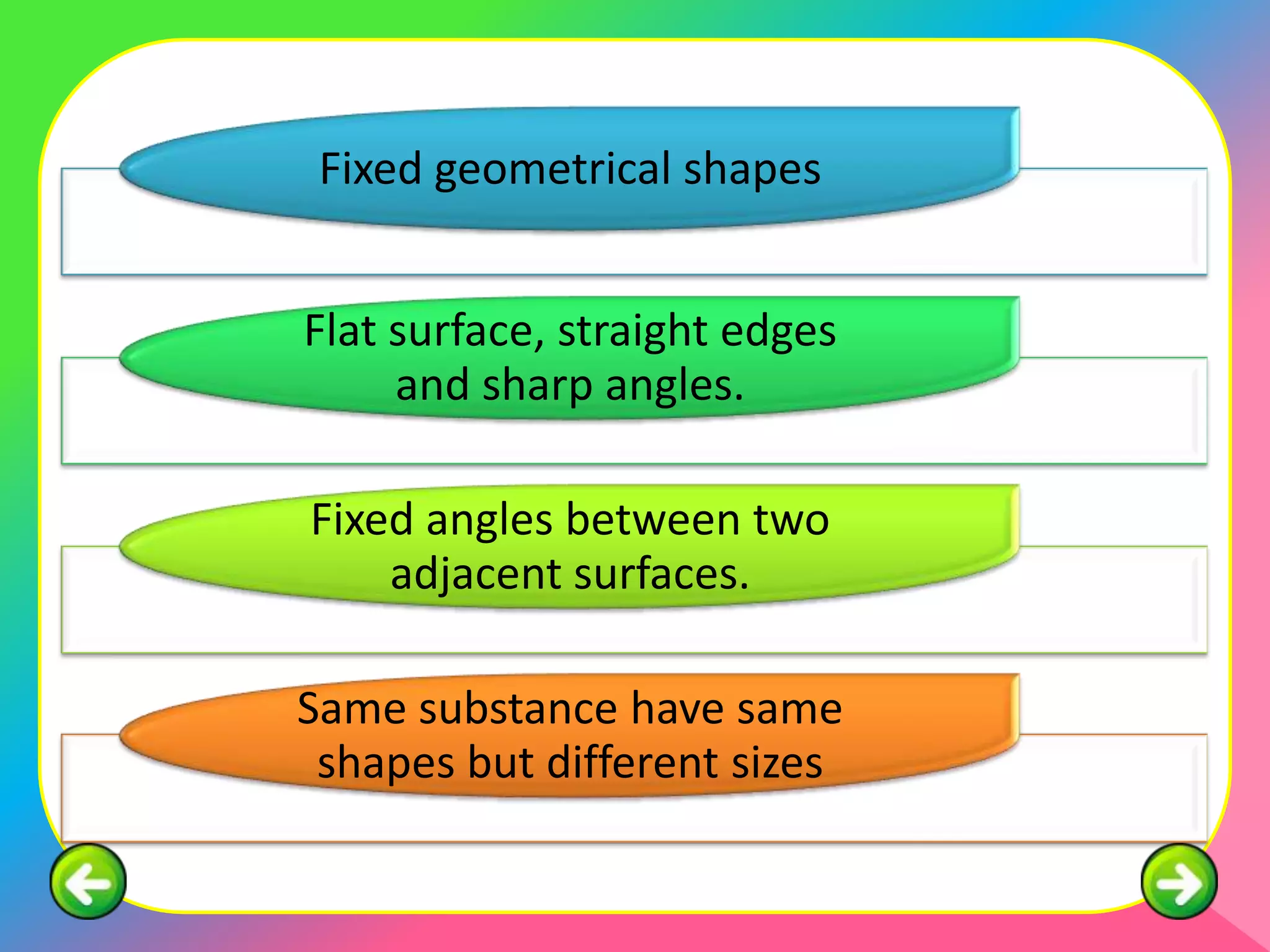 Fixed geometrical shapes

Flat surface, straight edges and sharp angles.

Fixed angles between two adjacent surfaces.

Same substance have same shapes but different sizes